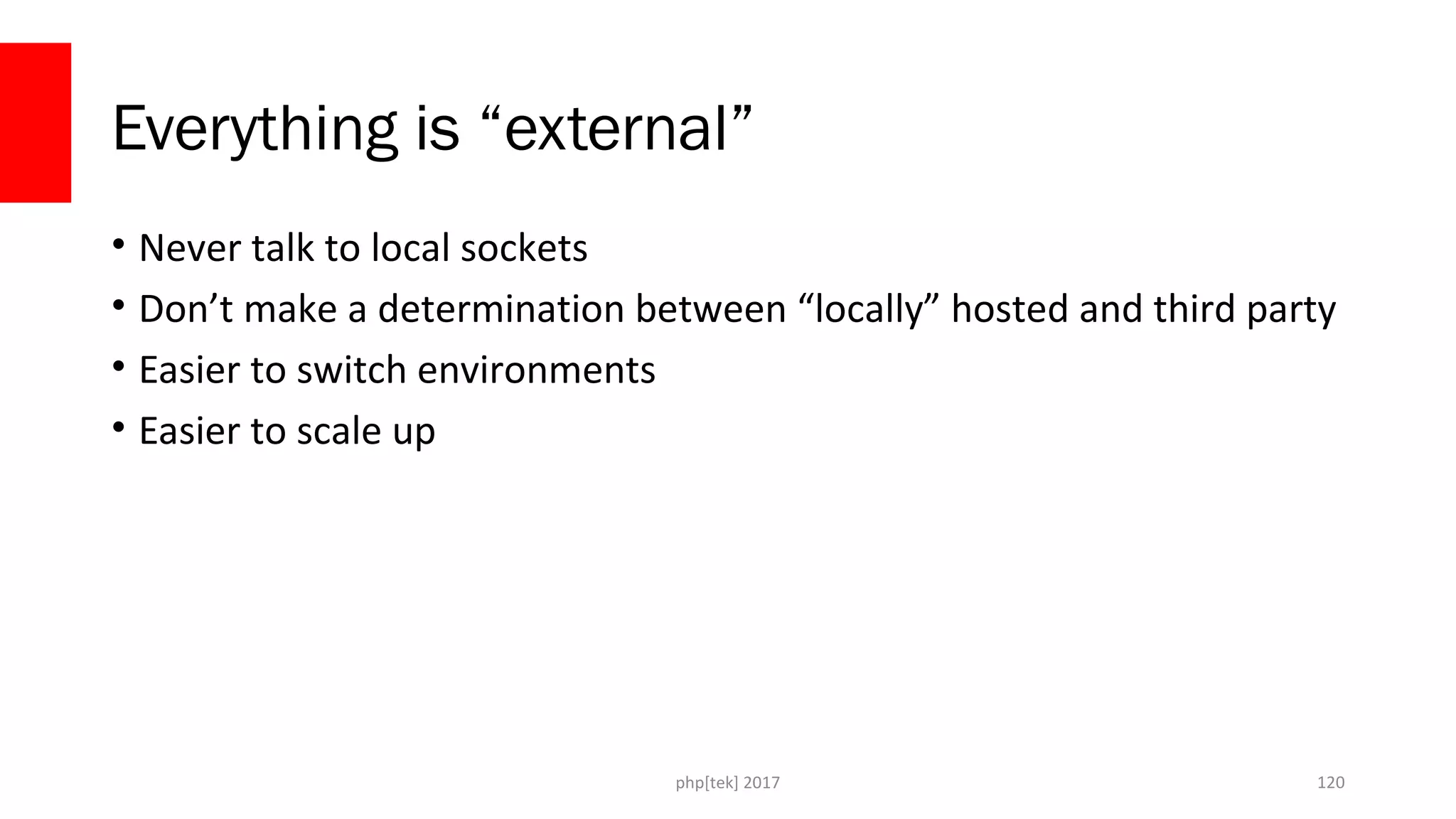 Everything is “external”

• Never talk to local sockets
• Don’t make a determination between “locally” hosted and third party
• Easier to switch environments
• Easier to scale up

php[tek] 2017

120